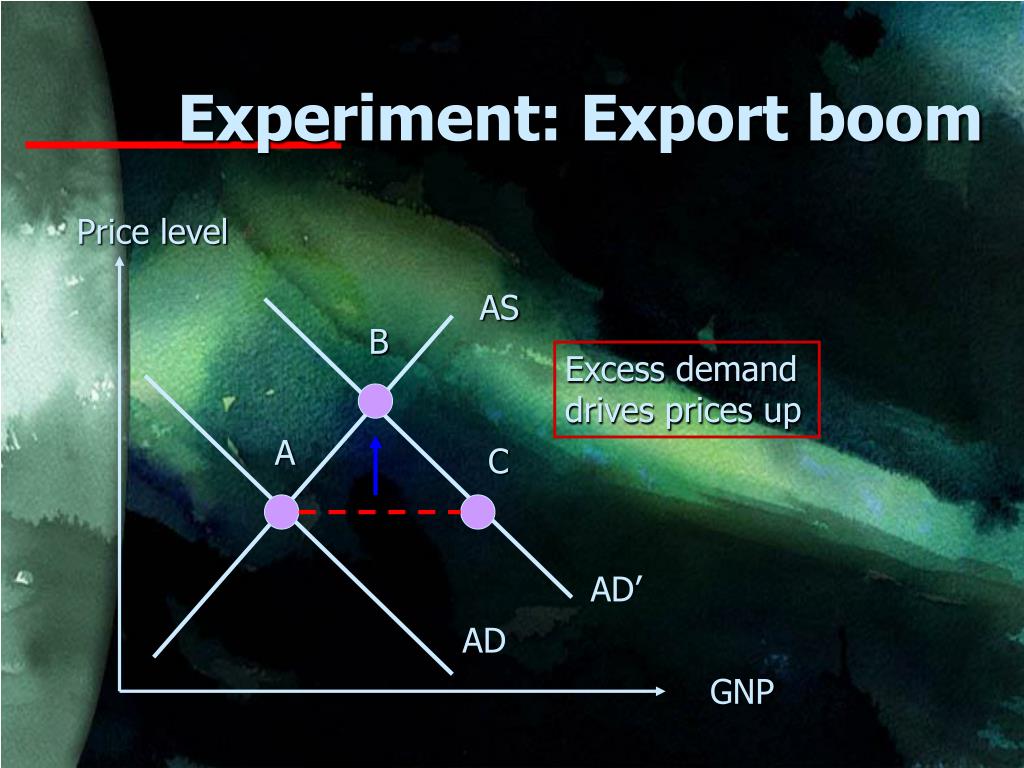 Experiment: Export boom

Price level

AS

B

Excess demand drives prices up

A

C

AD’

AD

GNP